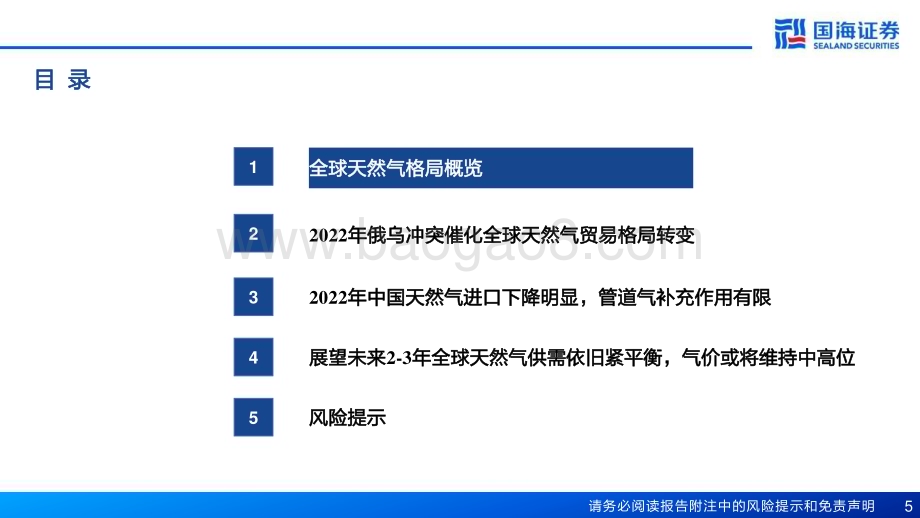 国海证券
SEALAND SECURITIES

目 录

1
全球天然气格局概览

2
2022年俄乌冲突催化全球天然气贸易格局转变

3
2022年中国天然气进口下降明显，管道气补充作用有限

4
展望未来2-3年全球天然气供需依旧紧平衡，气价或将维持中高位

5
风险提示

www.baogao8.com

请务必阅读报告附注中的风险提示和免责声明 5